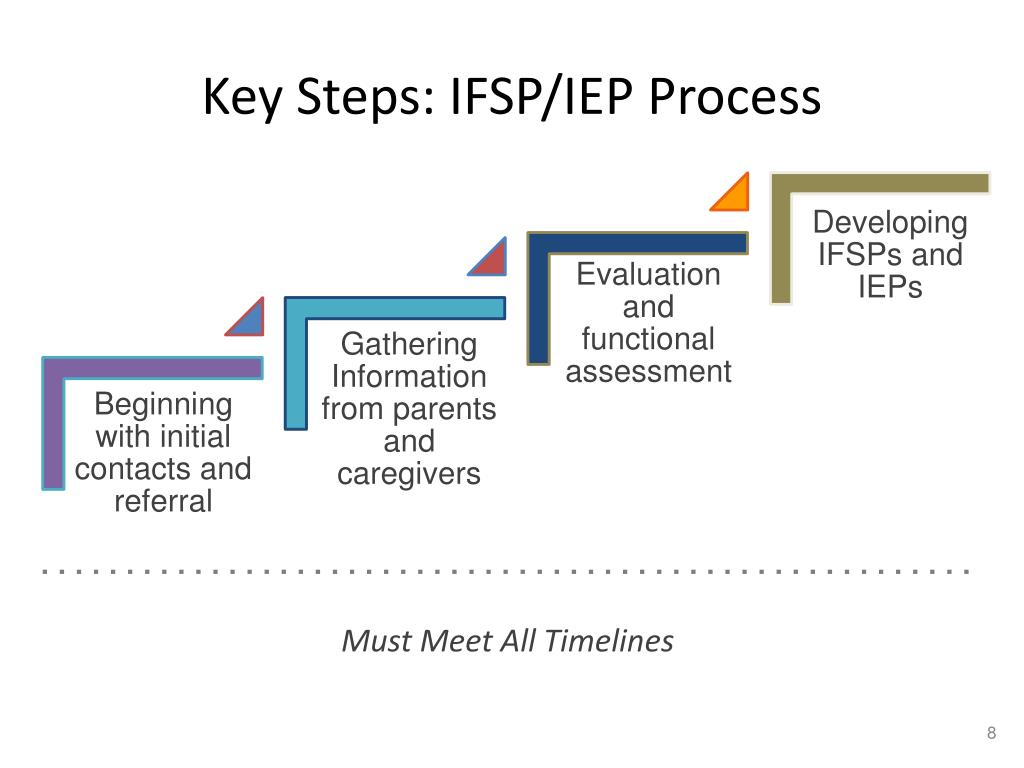 Key Steps: IFSP/IEP Process

Beginning with initial contacts and referral

Gathering Information from parents and caregivers

Evaluation and functional assessment

Developing IFSPs and IEPs

Must Meet All Timelines

8